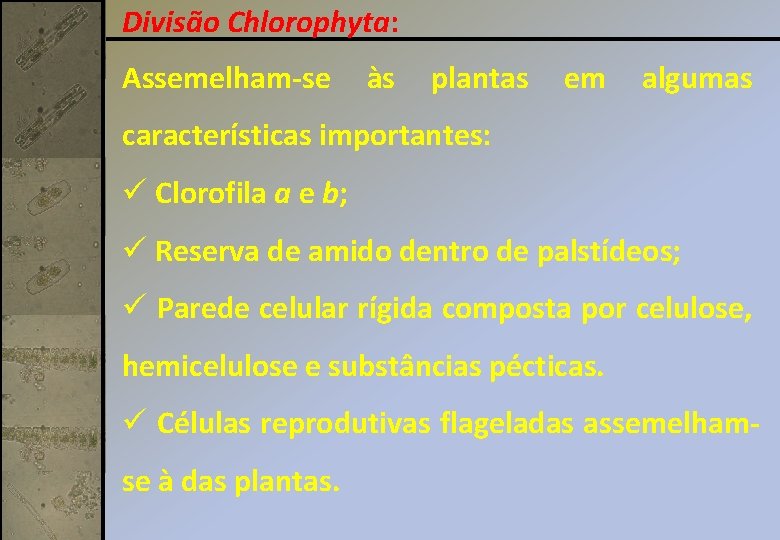 Divisão Chlorophyta:

Assemelham-se às plantas em algumas características importantes:

✓ Clorofila a e b;

✓ Reserva de amido dentro de palstídeos;

✓ Parede celular rígida composta por celulose, hemicelulose e substâncias pécticas.

✓ Células reprodutivas flageladas assemelham-se à das plantas.